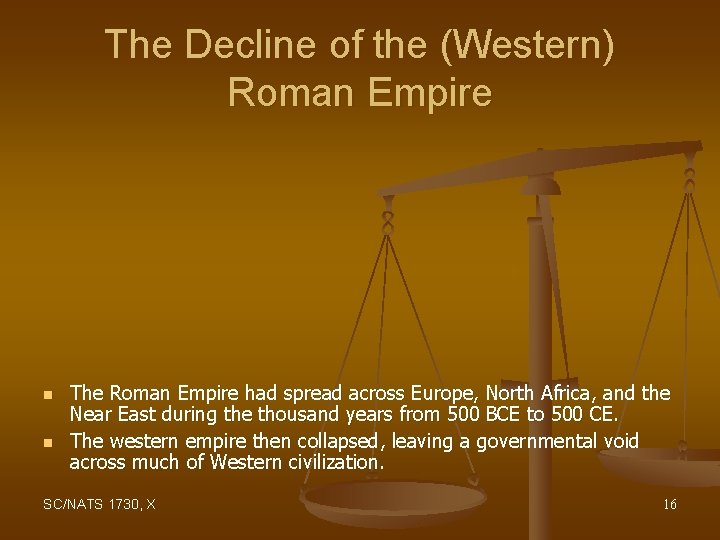 The Decline of the (Western) Roman Empire

- The Roman Empire had spread across Europe, North Africa, and the Near East during the thousand years from 500 BCE to 500 CE.
- The western empire then collapsed, leaving a governmental void across much of Western civilization.

SC/NATS 1730, X

16